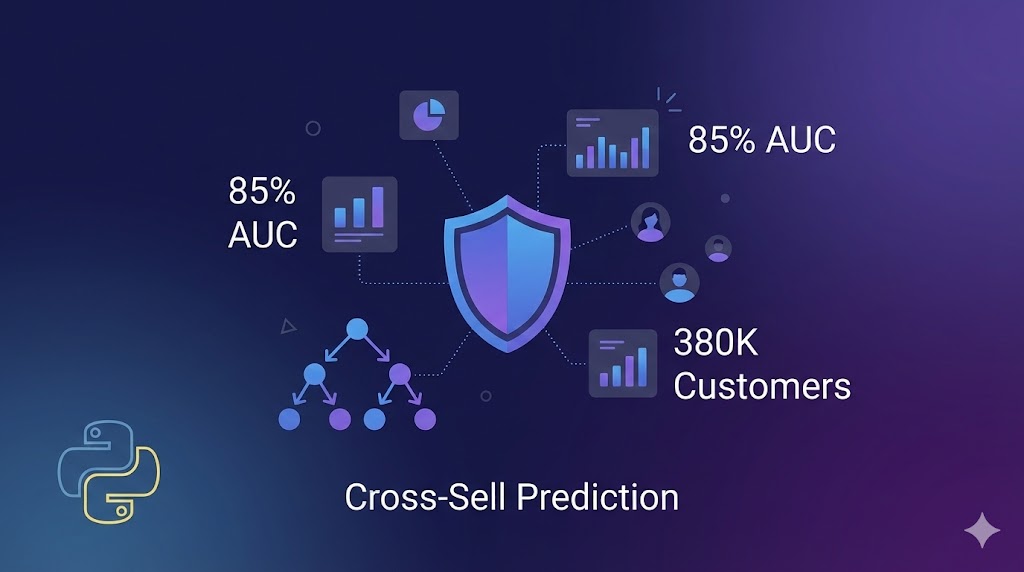 85% AUC

85% AUC

380K Customers

Cross-Sell Prediction